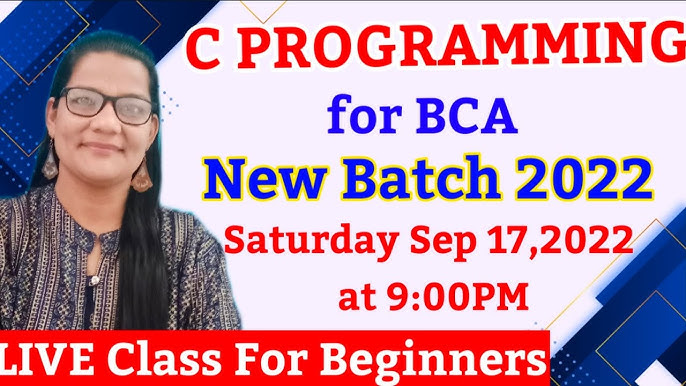 C PROGRAMMING
for BCA
New Batch 2022
Saturday Sep 17,2022
at 9:00PM
LIVE Class For Beginners